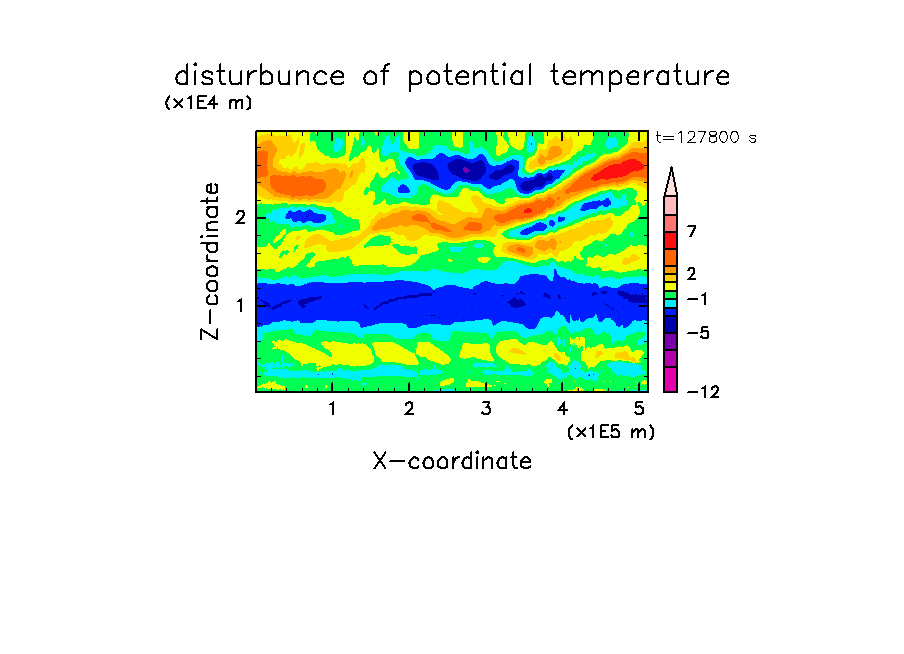 disturbunce of potential temperature

(x1E4 m)

t=127800 s

Z-coordinate

2

1

7

2

−1

−5

−12

1 2 3 4 5

(x1E5 m)

X-coordinate